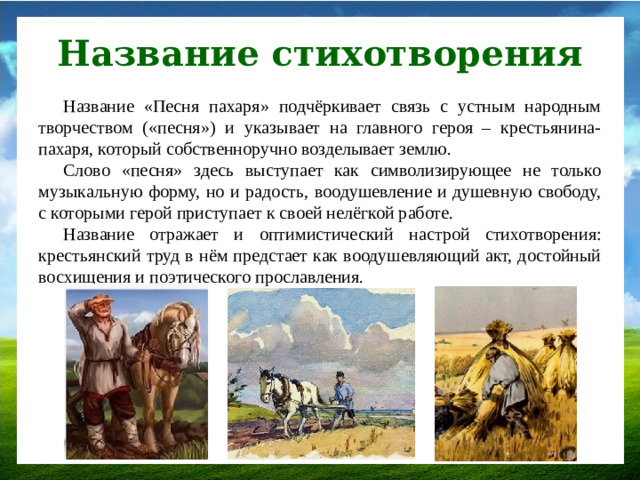 Название стихотворения

Название «Песня пахаря» подчёркивает связь с устным народным творчеством («песня») и указывает на главного героя – крестьянина-пахаря, который собственноручно возделывает землю.

Слово «песня» здесь выступает как символизирующее не только музыкальную форму, но и радость, воодушевление и душевную свободу, с которыми герой приступает к своей нелёгкой работе.

Название отражает и оптимистический настрой стихотворения: крестьянский труд в нём предстает как воодушевляющий акт, достойный восхищения и поэтического прославления.